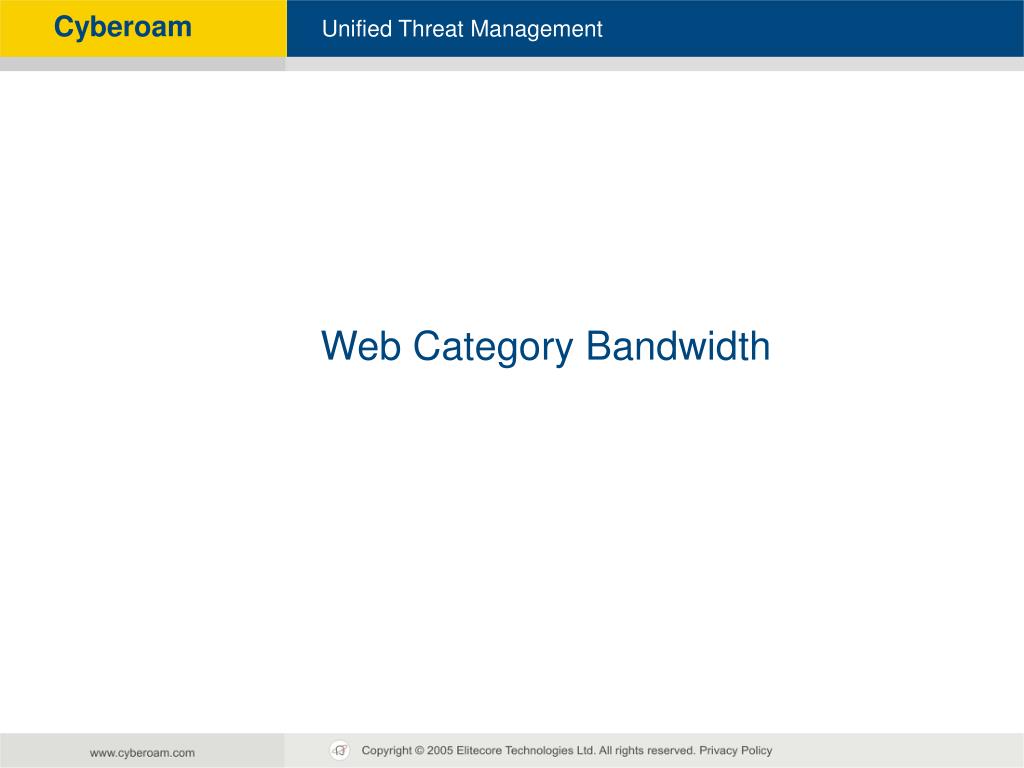 Cyberoam

Unified Threat Management

Web Category Bandwidth

www.cyberoam.com

Copyright © 2005 Elitecore Technologies Ltd. All rights reserved. Privacy Policy